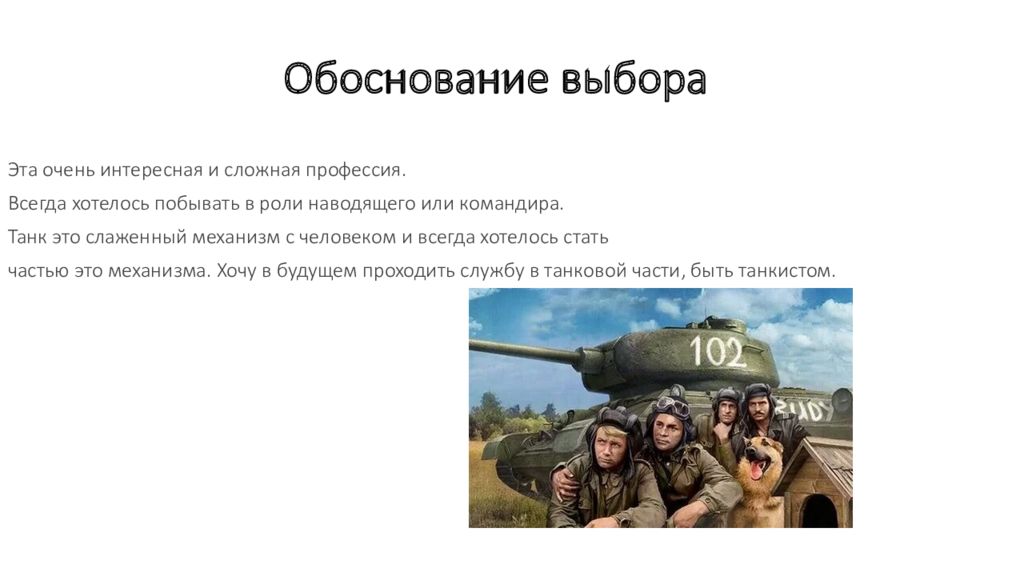 Обоснование выбора

Эта очень интересная и сложная профессия.

Всегда хотелось побывать в роли наводящего или командира.

Танк это слаженный механизм с человеком и всегда хотелось стать частью это механизма. Хочу в будущем проходить службу в танковой части, быть танкистом.

102

RUDY